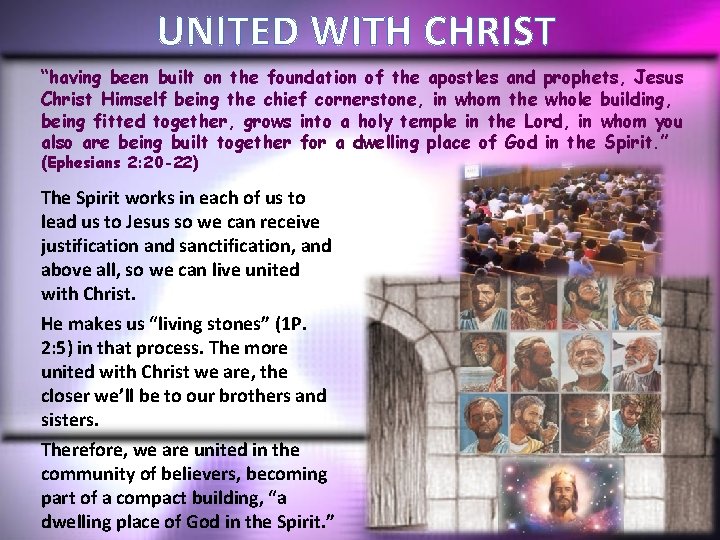 UNITED WITH CHRIST

“having been built on the foundation of the apostles and prophets, Jesus Christ Himself being the chief cornerstone, in whom the whole building, being fitted together, grows into a holy temple in the Lord, in whom you also are being built together for a dwelling place of God in the Spirit.” (Ephesians 2:20-22)

The Spirit works in each of us to lead us to Jesus so we can receive justification and sanctification, and above all, so we can live united with Christ.

He makes us “living stones” (1P. 2:5) in that process. The more united with Christ we are, the closer we’ll be to our brothers and sisters.

Therefore, we are united in the community of believers, becoming part of a compact building, “a dwelling place of God in the Spirit.”